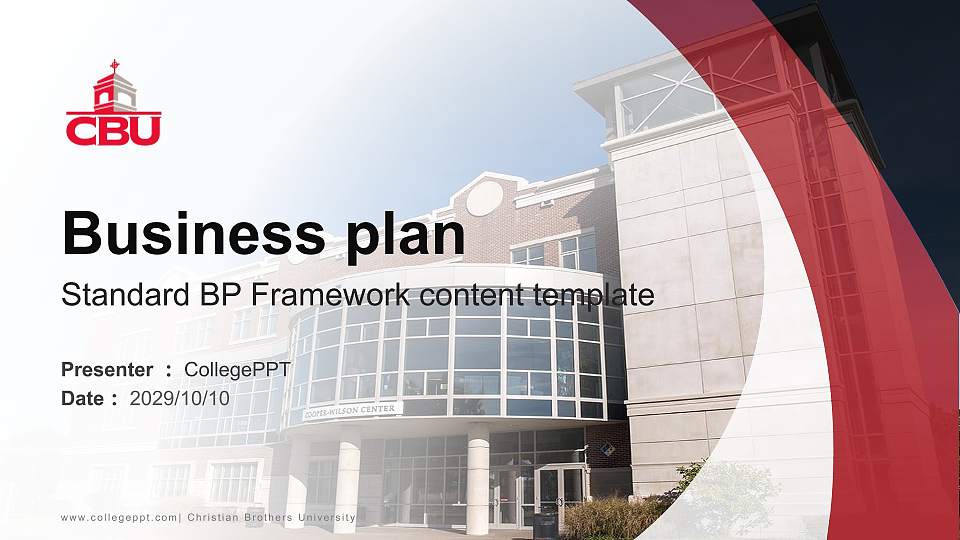 CBU

Business plan

Standard BP Framework content template

Presenter : CollegePPT
Date : 2029/10/10

COOPER-WILSON CENTER

www.collegeppt.com| Christian Brothers University